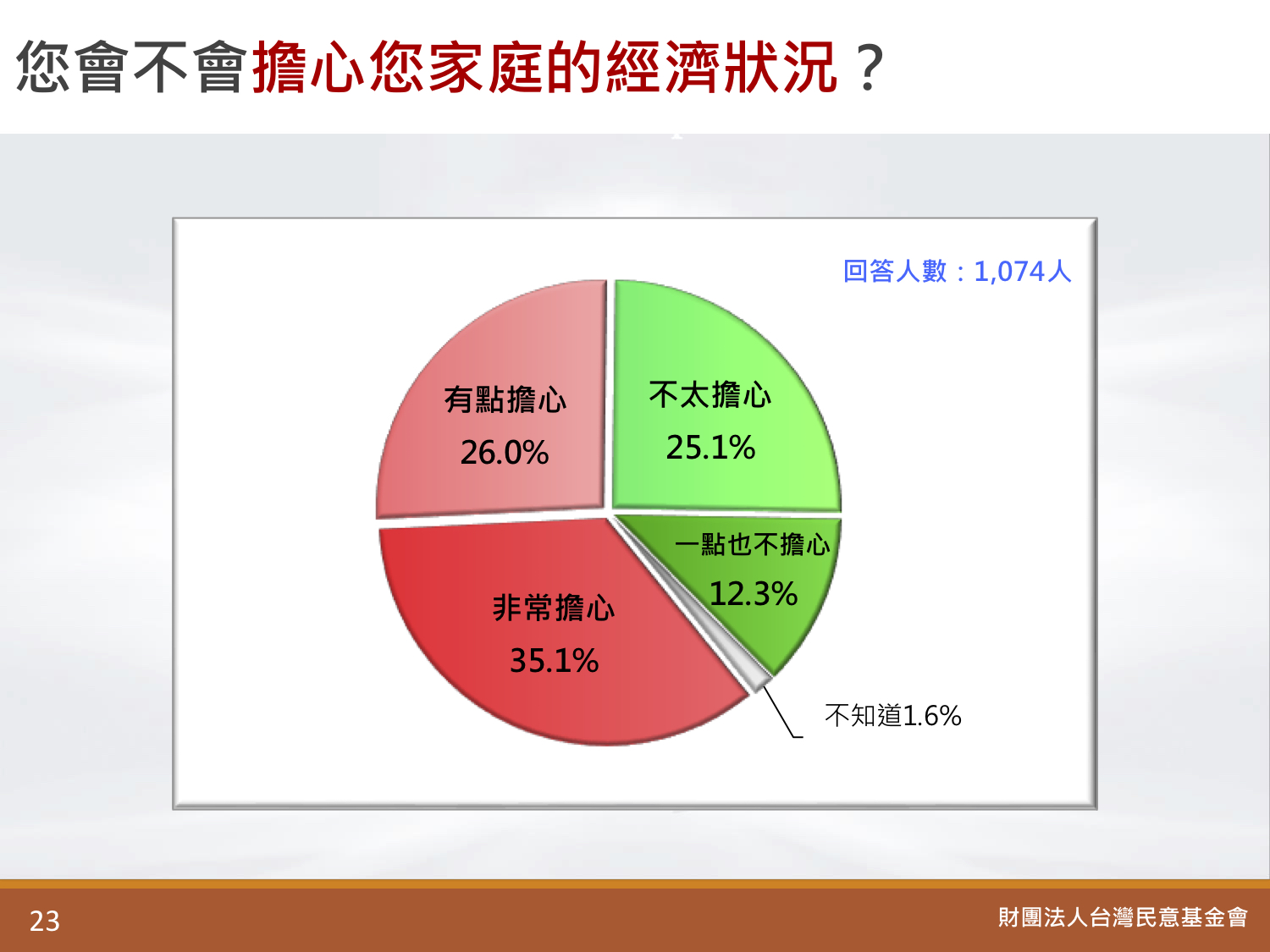 您會不會擔心您家庭的經濟狀況？

回答人數：1,074人

有點擔心
26.0%

不太擔心
25.1%

一點也不擔心
12.3%

非常擔心
35.1%

不知道1.6%

23

財團法人台灣民意基金會